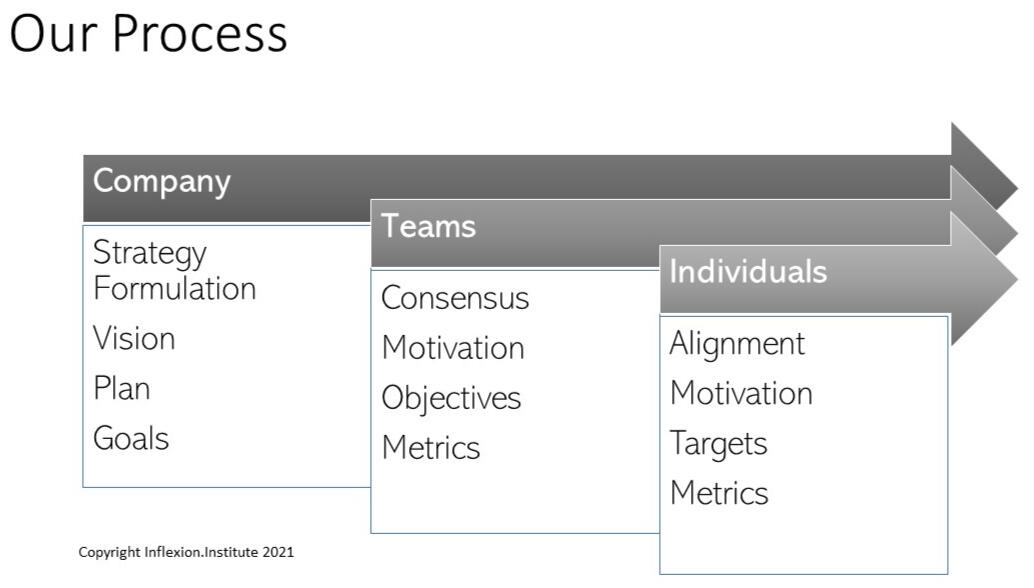 Our Process

Company

Strategy Formulation

Vision

Plan

Goals

Teams

Consensus

Motivation

Objectives

Metrics

Individuals

Alignment

Motivation

Targets

Metrics

Copyright Inflexion.Institute 2021